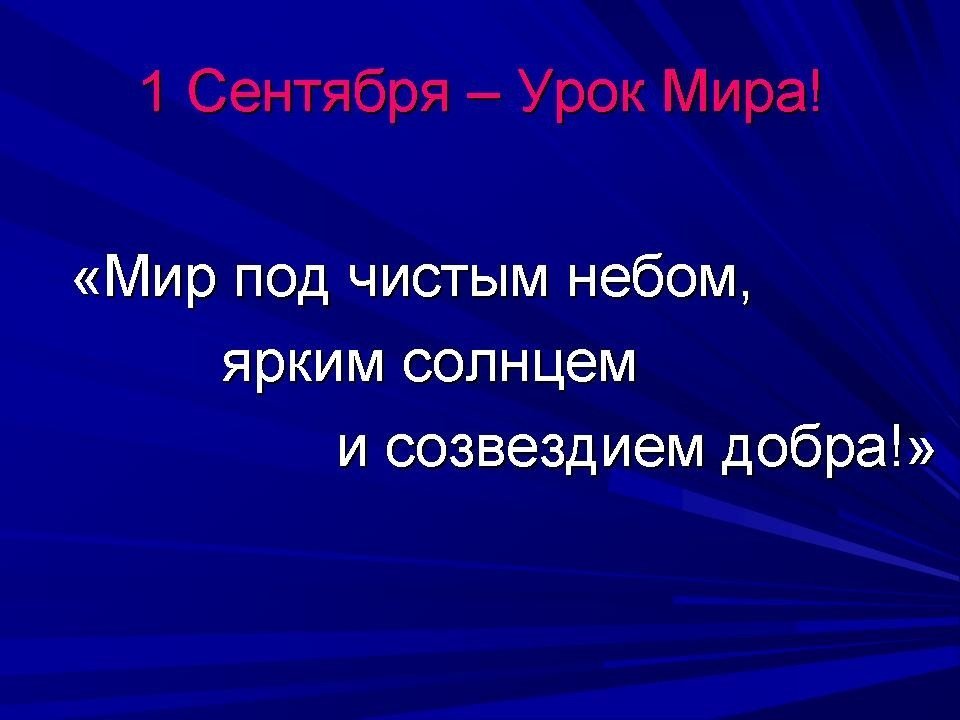 1 Сентября – Урок Мира!

«Мир под чистым небом,
ярким солнцем
и созвездием добра!»